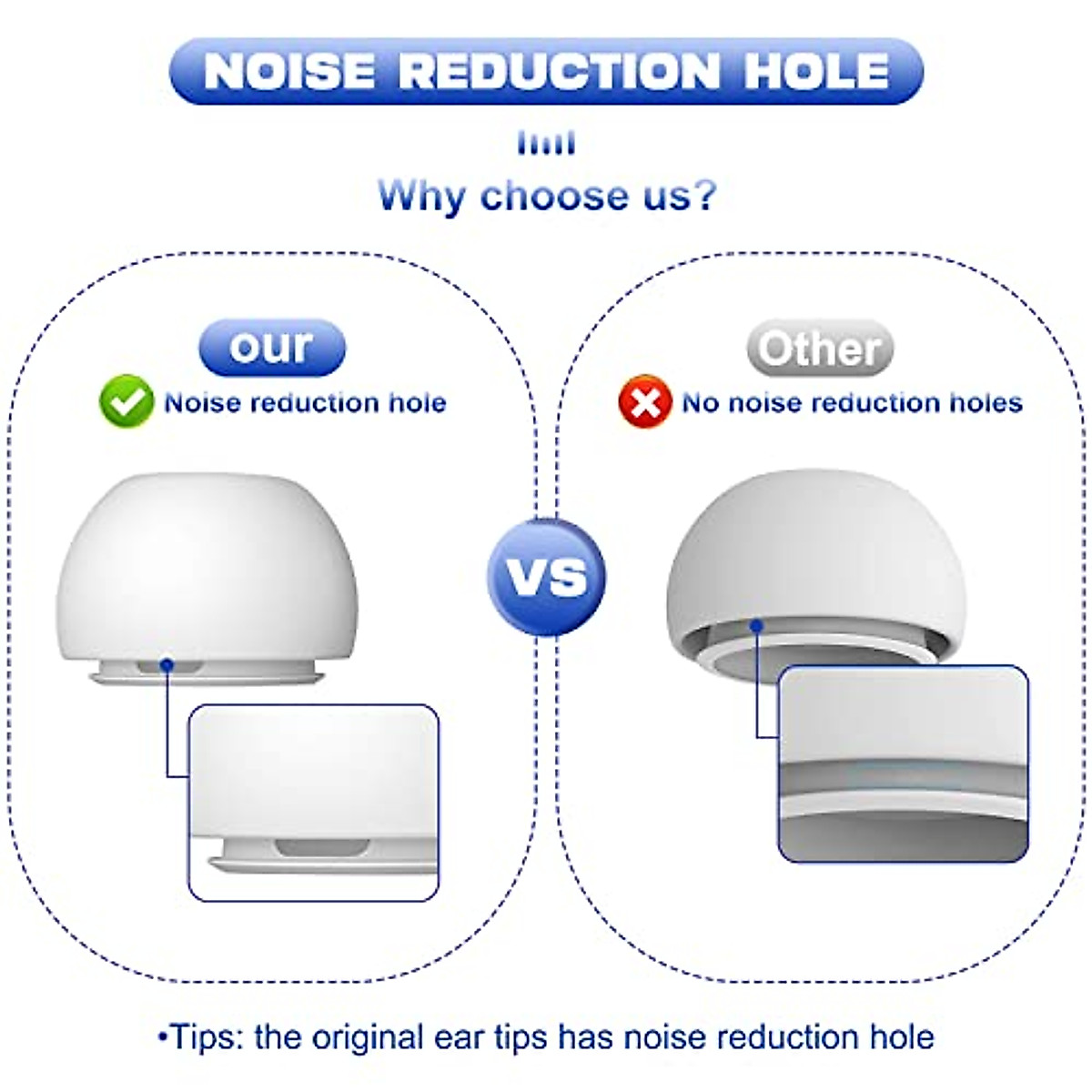 NOISE REDUCTION HOLE

Why choose us?

our
Noise reduction hole

VS

Other
No noise reduction holes

•Tips: the original ear tips has noise reduction hole